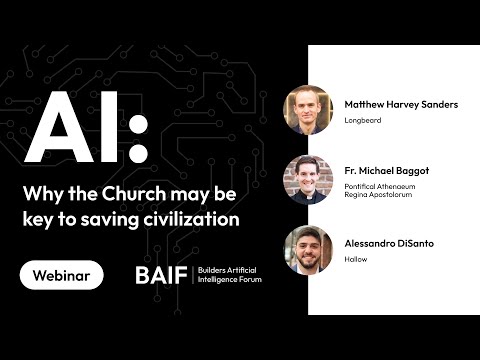 AI:

Why the Church may be key to saving civilization

Webinar

BAIF | Builders Artificial Intelligence Forum

Matthew Harvey Sanders
Longbeard

Fr. Michael Baggot
Pontifical Athenaeum Regina Apostolorum

Alessandro DiSanto
Hallow